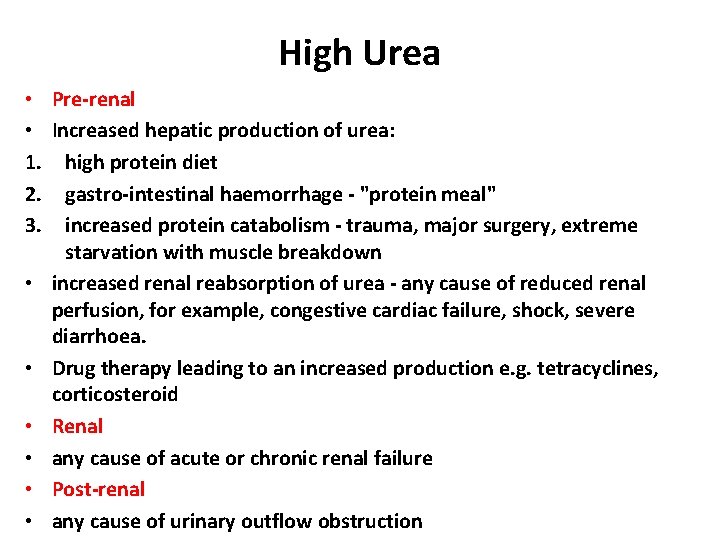 High Urea

• Pre-renal
• Increased hepatic production of urea:
1. high protein diet
2. gastro-intestinal haemorrhage - "protein meal"
3. increased protein catabolism - trauma, major surgery, extreme starvation with muscle breakdown
• increased renal reabsorption of urea - any cause of reduced renal perfusion, for example, congestive cardiac failure, shock, severe diarrhoea.
• Drug therapy leading to an increased production e.g. tetracyclines, corticosteroid
• Renal
• any cause of acute or chronic renal failure
• Post-renal
• any cause of urinary outflow obstruction